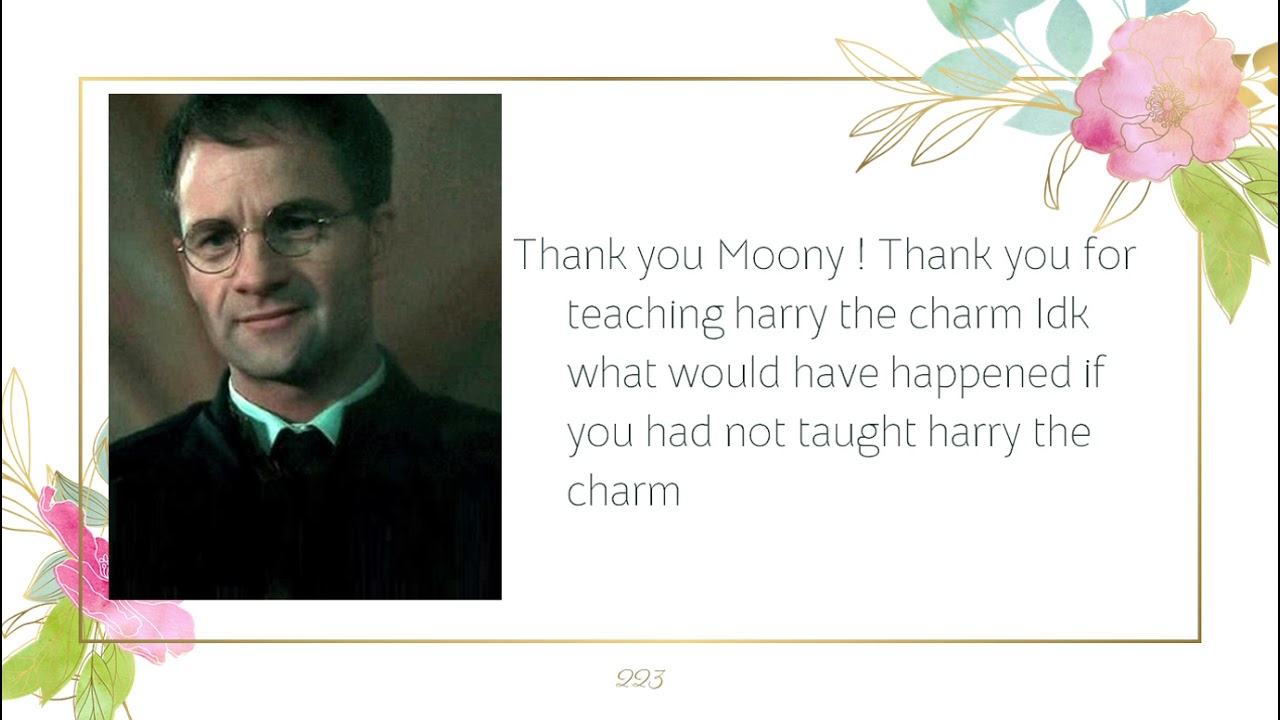 Thank you Moony ! Thank you for teaching harry the charm Idk what would have happened if you had not taught harry the charm

223